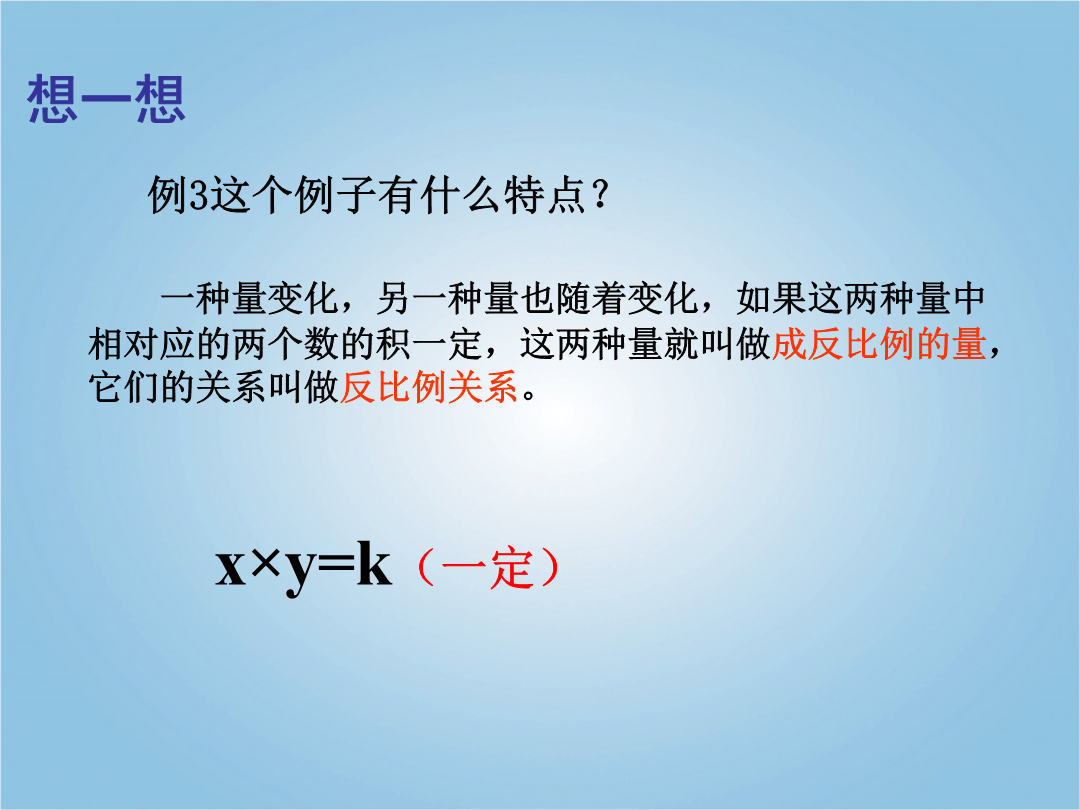 想一想

例3这个例子有什么特点？

一种量变化，另一种量也随着变化，如果这两种量中相对应的两个数的积一定，这两种量就叫做成反比例的量，它们的关系叫做反比例关系。

$x \times y = k$（一定）